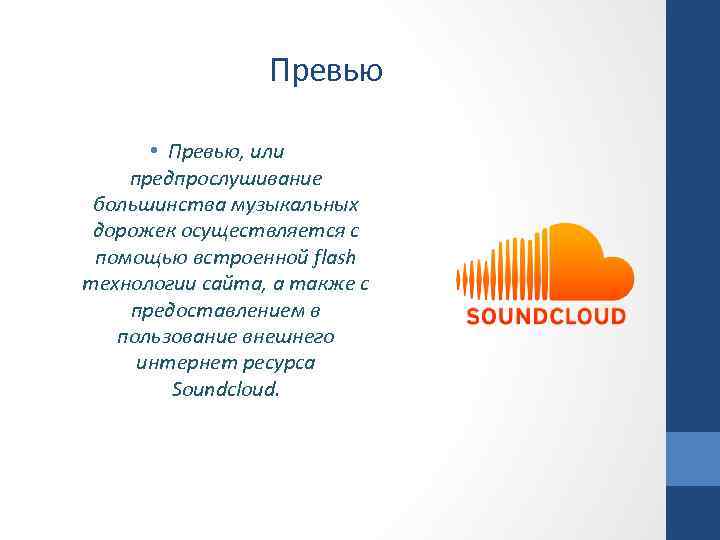 Превью

• Превью, или предпрослушивание большинства музыкальных дорожек осуществляется с помощью встроенной flash технологии сайта, а также с предоставлением в пользование внешнего интернет ресурса Soundcloud.

SOUNDCLOUD